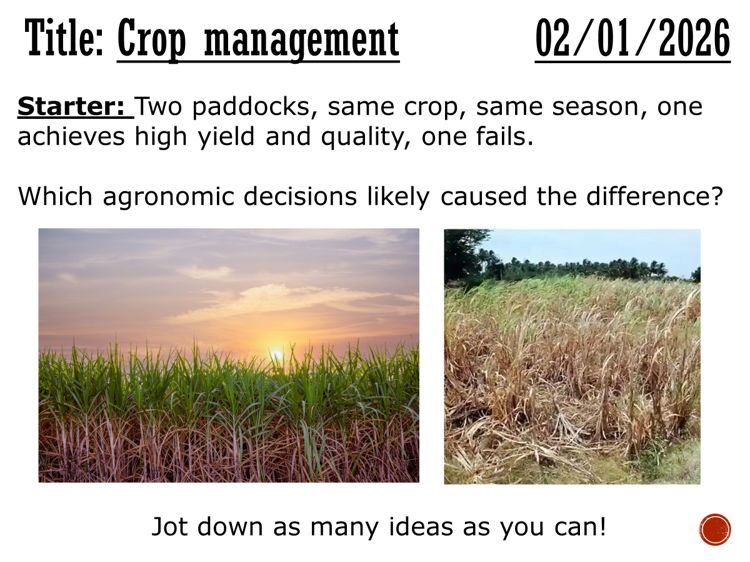 Title: Crop management 02/01/2026

Starter: Two paddocks, same crop, same season, one achieves high yield and quality, one fails.

Which agronomic decisions likely caused the difference?

Jot down as many ideas as you can!